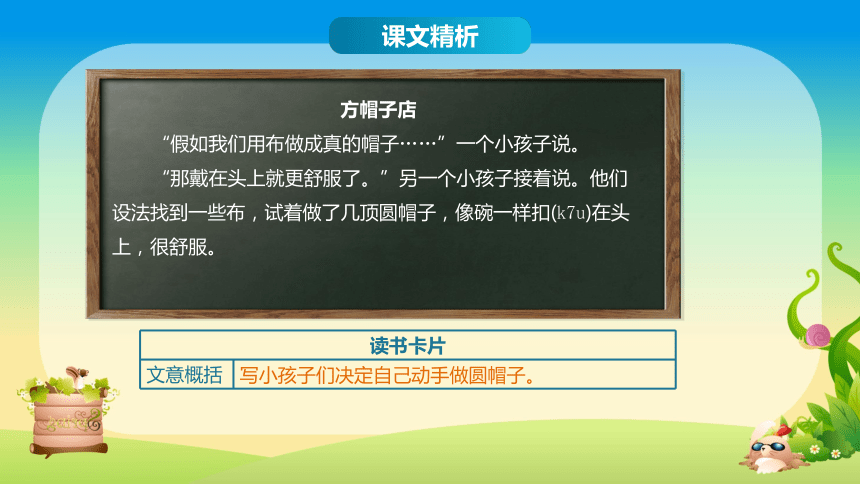 课文精析

方帽子店

“假如我们用布做成真的帽子……”一个小孩子说。

“那戴在头上就更舒服了。”另一个小孩子接着说。他们设法找到一些布，试着做了几顶圆帽子，像碗一样扣(k7u)在头上，很舒服。

| 读书卡片 | |
|---|---|
| 文意概括 | 写小孩子们决定自己动手做圆帽子。 |